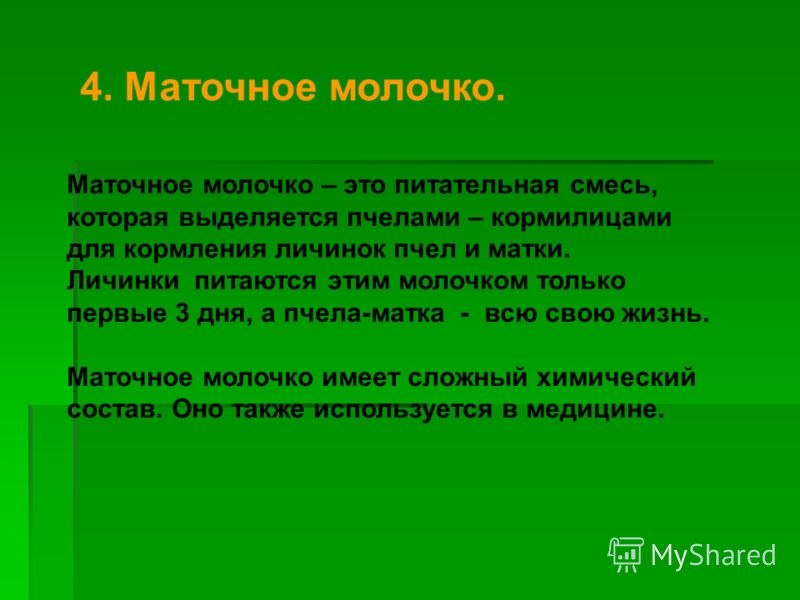 4. Маточное молочко.

Маточное молочко – это питательная смесь, которая выделяется пчелами – кормилицами для кормления личинок пчел и матки. Личинки питаются этим молочком только первые 3 дня, а пчела-матка - всю свою жизнь.

Маточное молочко имеет сложный химический состав. Оно также используется в медицине.

MyShared